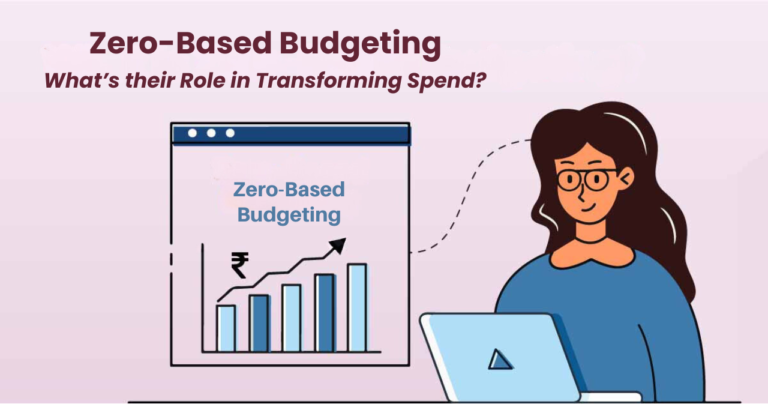 Zero-Based Budgeting
What's their Role in Transforming Spend?

Zero-Based Budgeting

₹